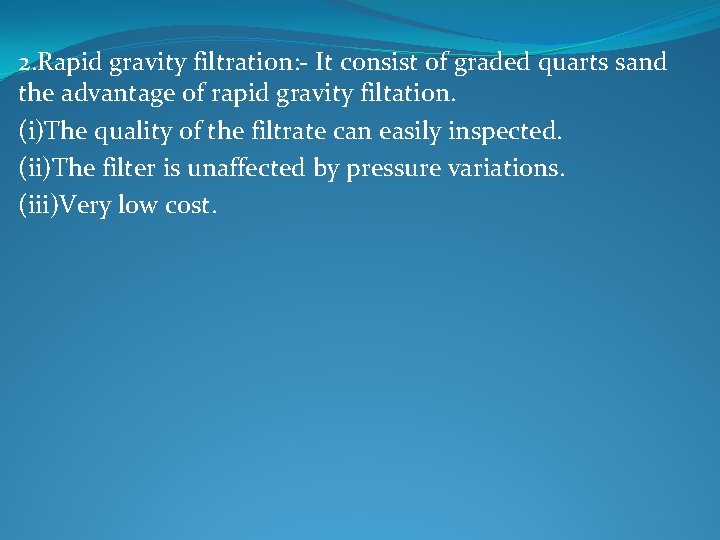 2.Rapid gravity filtration:- It consist of graded quarts sand the advantage of rapid gravity filtation.

(i)The quality of the filtrate can easily inspected.

(ii)The filter is unaffected by pressure variations.

(iii)Very low cost.